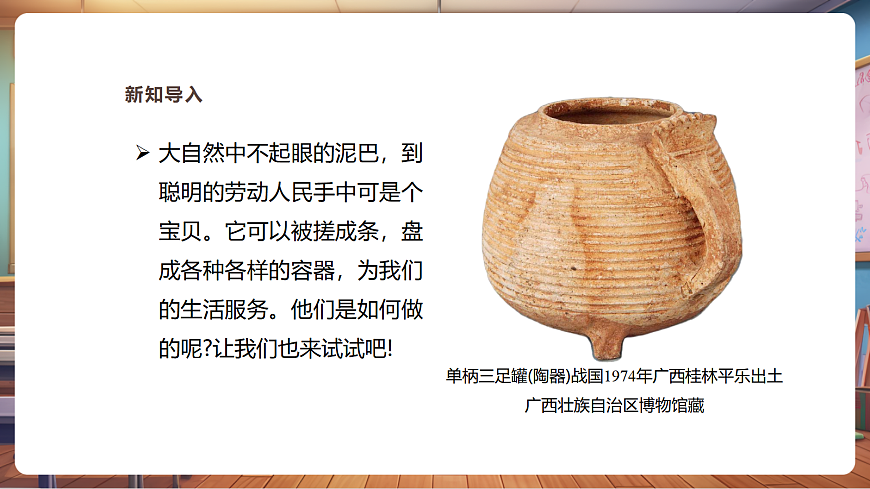 新知导入

➢ 大自然中不起眼的泥巴，到聪明的劳动人民手中可是个宝贝。它可以被搓成条，盘成各种各样的容器，为我们的生活服务。他们是如何做的呢?让我们也来试试吧!

单柄三足罐(陶器)战国1974年广西桂林平乐出土
广西壮族自治区博物馆藏